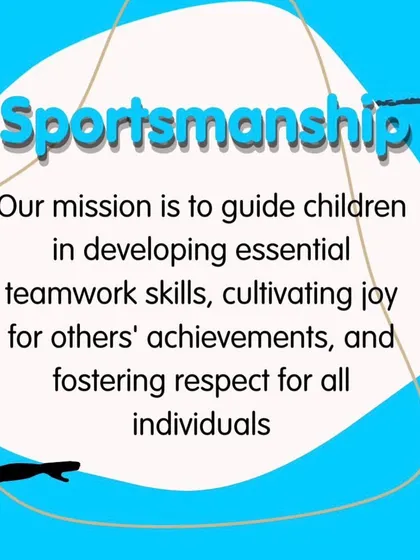 Sportsmanship

Our mission is to guide children in developing essential teamwork skills, cultivating joy for others' achievements, and fostering respect for all individuals